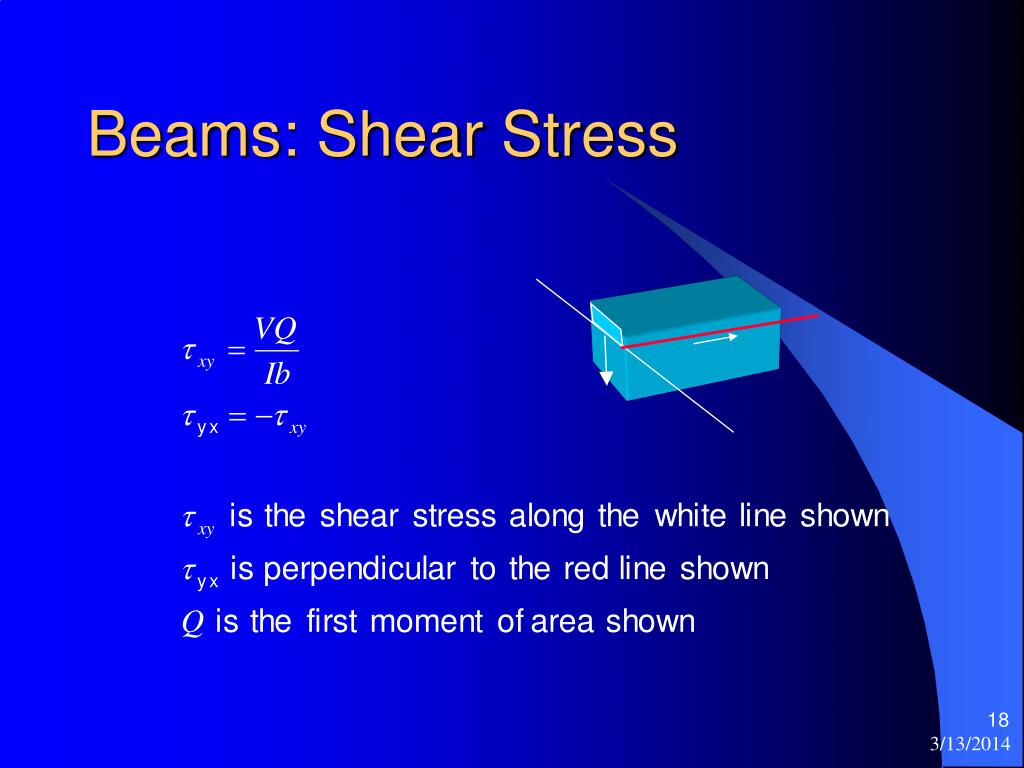 Beams: Shear Stress

$\tau_{xy} = \frac{VQ}{Ib}$

$\tau_{yx} = -\tau_{xy}$

$\tau_{xy}$ is the shear stress along the white line shown

$\tau_{yx}$ is perpendicular to the red line shown

$Q$ is the first moment of area shown

18
3/13/2014